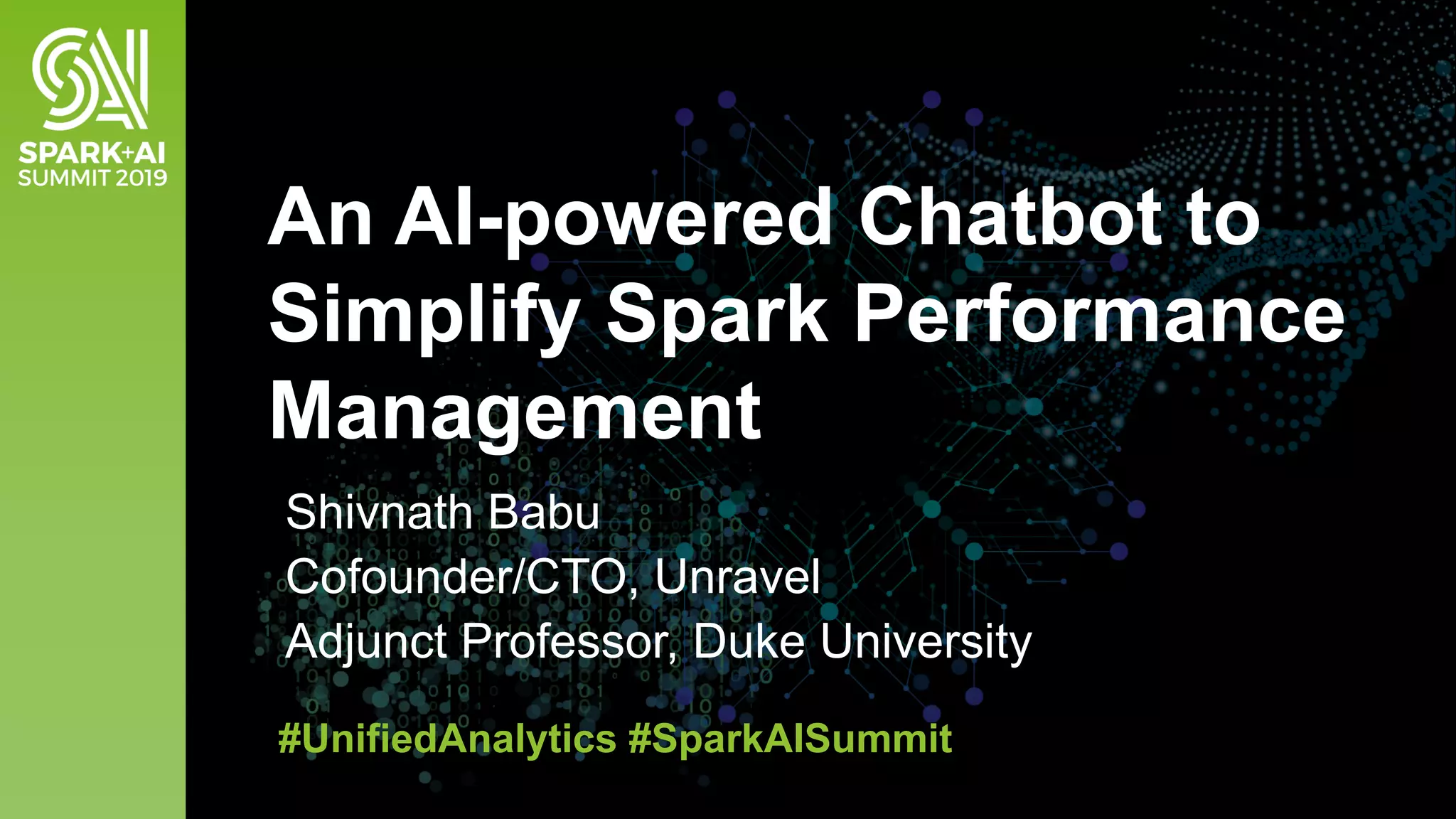 SPARK+AI
SUMMIT 2019

An AI-powered Chatbot to Simplify Spark Performance Management

Shivnath Babu
Cofounder/CTO, Unravel
Adjunct Professor, Duke University

#UnifiedAnalytics #SparkAISummit